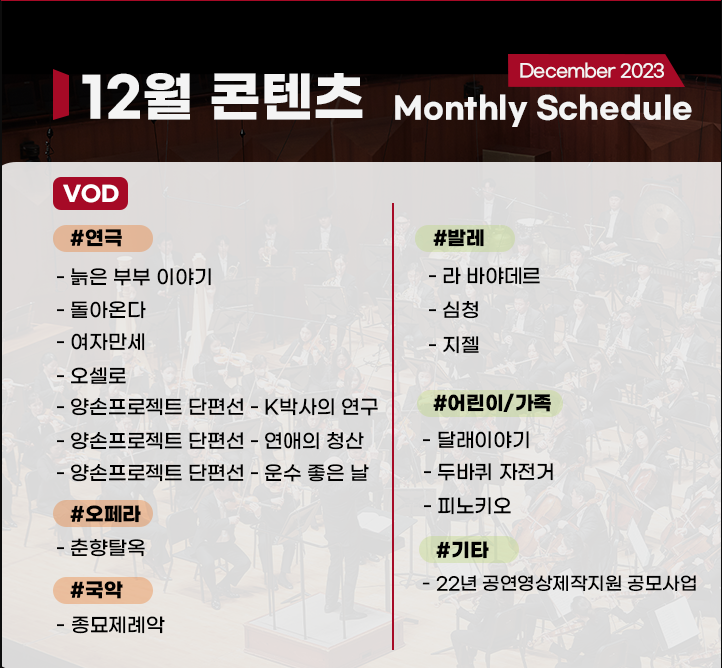 12월 콘텐츠

December 2023

Monthly Schedule

VOD

#연극

- 늙은 부부 이야기
- 돌아온다
- 여자만세
- 오셀로
- 양손프로젝트 단편선 - K박사의 연구
- 양손프로젝트 단편선 - 연애의 청산
- 양손프로젝트 단편선 - 운수 좋은 날

#오페라

- 춘향탈옥

#국악

- 종묘제례악

#발레

- 라 바야데르
- 심청
- 지젤

#어린이/가족

- 달래이야기
- 두바퀴 자전거
- 피노키오

#기타

- 22년 공연영상제작지원 공모사업